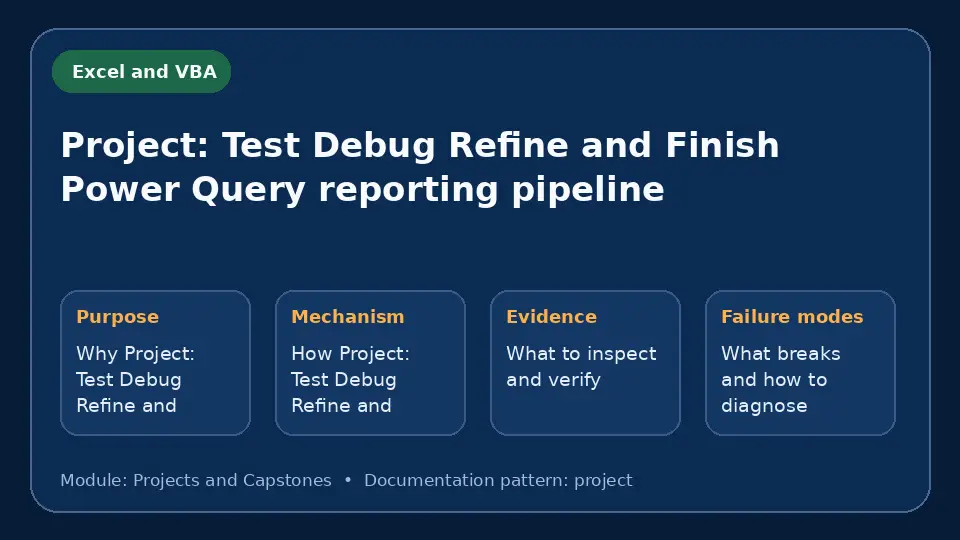 Excel and VBA

Project: Test Debug Refine and Finish Power Query reporting pipeline

Purpose

Why Project: Test Debug Refine and

Mechanism

How Project: Test Debug Refine and

Evidence

What to inspect and verify

Failure modes

What breaks and how to diagnose

Module: Projects and Capstones • Documentation pattern: project